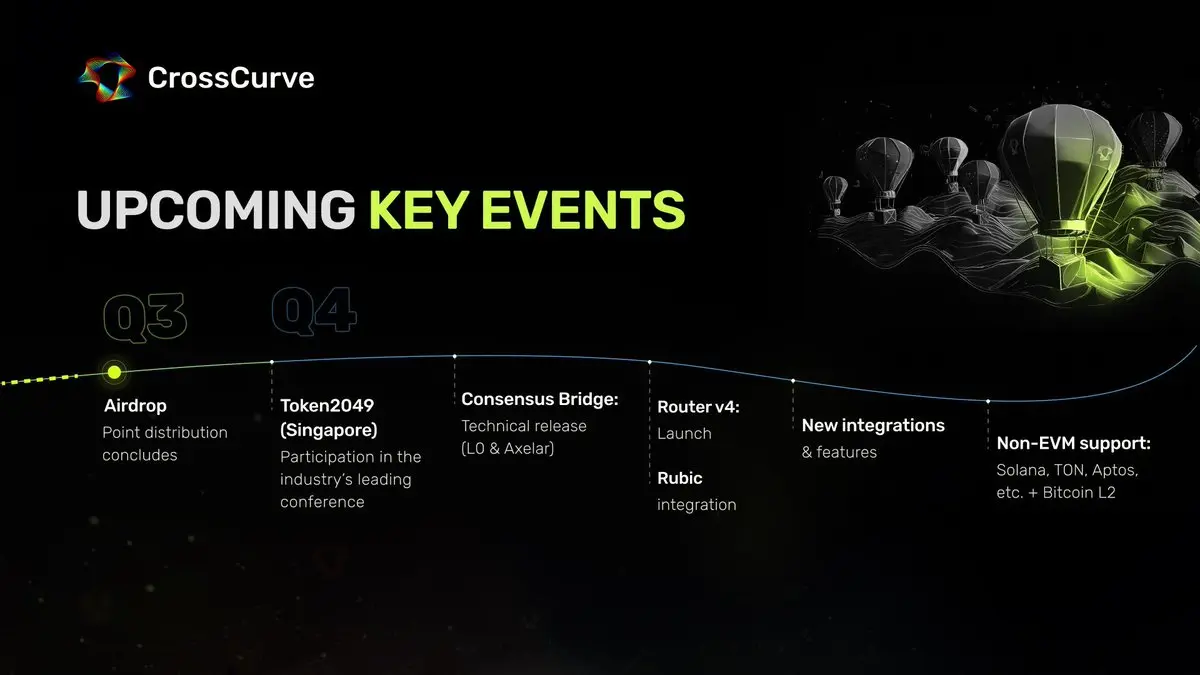 CrossCurve

UPCOMING KEY EVENTS

Q3

Q4

Airdrop
Point distribution concludes

Token2049 (Singapore)
Participation in the industry's leading conference

Consensus Bridge:
Technical release (L0 & Axelar)

Router v4:
Launch

Rubic
integration

New integrations
& features

Non-EVM support:
Solana, TON, Aptos, etc. + Bitcoin L2